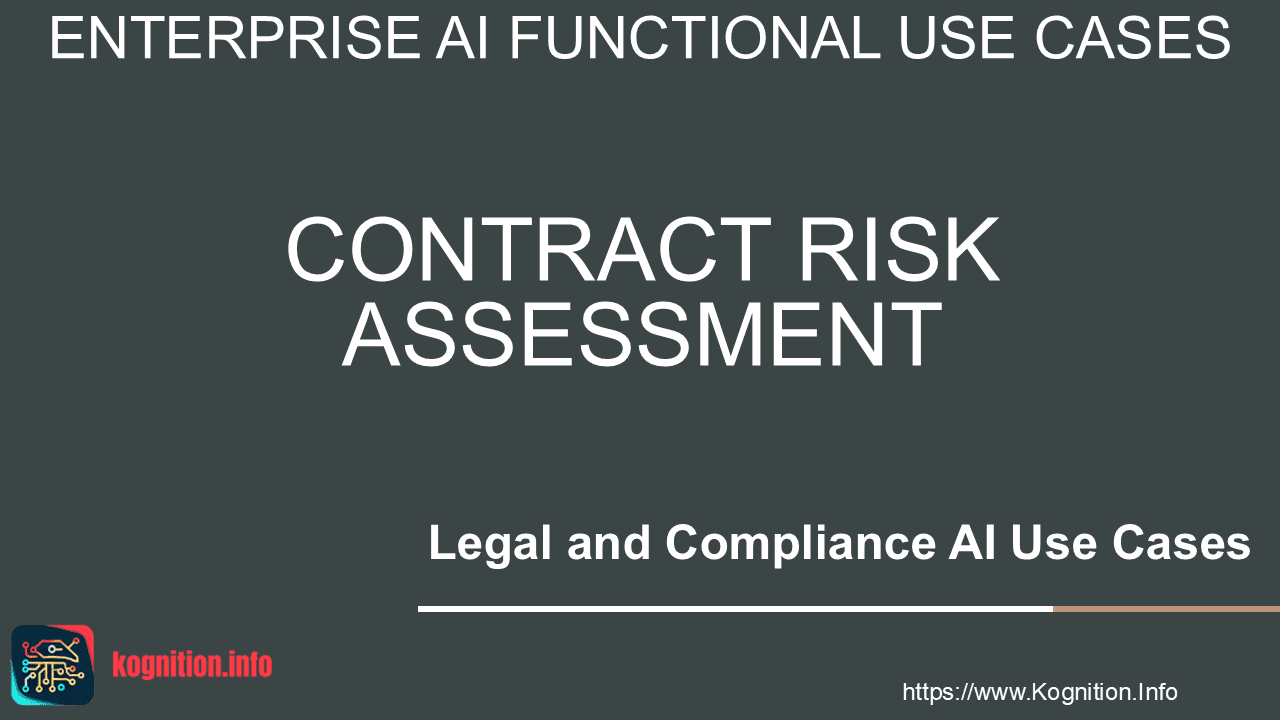 ENTERPRISE AI FUNCTIONAL USE CASES

CONTRACT RISK ASSESSMENT

Legal and Compliance AI Use Cases

kognition.info

https://www.Kognition.Info